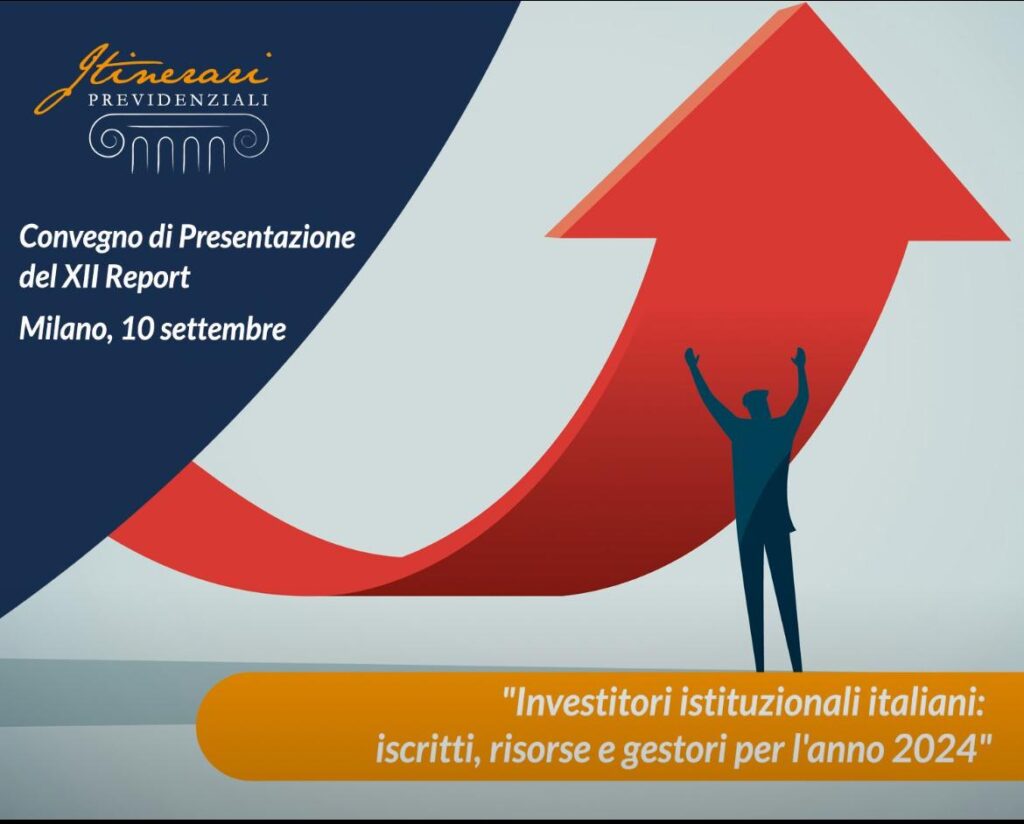 Itinerari
PREVIDENZIALI

Convegno di Presentazione del XII Report

Milano, 10 settembre

"Investitori istituzionali italiani: iscritti, risorse e gestori per l'anno 2024"